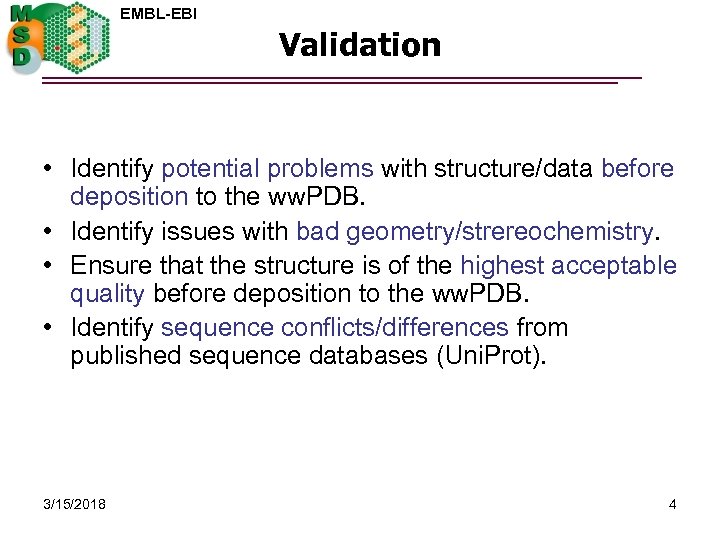 MSD

EMBL-EBI

Validation

• Identify potential problems with structure/data before deposition to the wwPDB.
• Identify issues with bad geometry/strereochemistry.
• Ensure that the structure is of the highest acceptable quality before deposition to the wwPDB.
• Identify sequence conflicts/differences from published sequence databases (UniProt).

3/15/2018

4